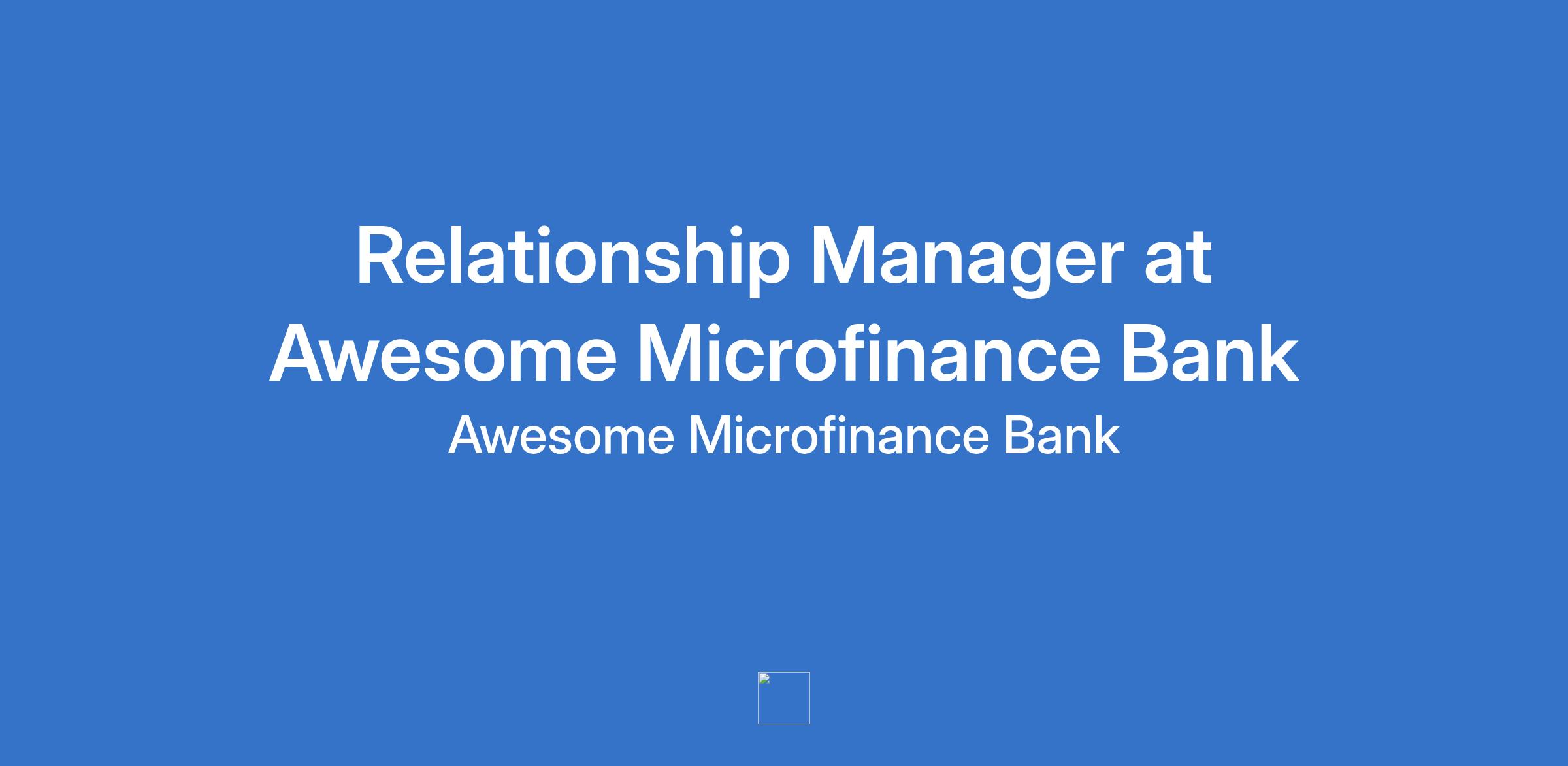 Relationship Manager at Awesome Microfinance Bank

Awesome Microfinance Bank